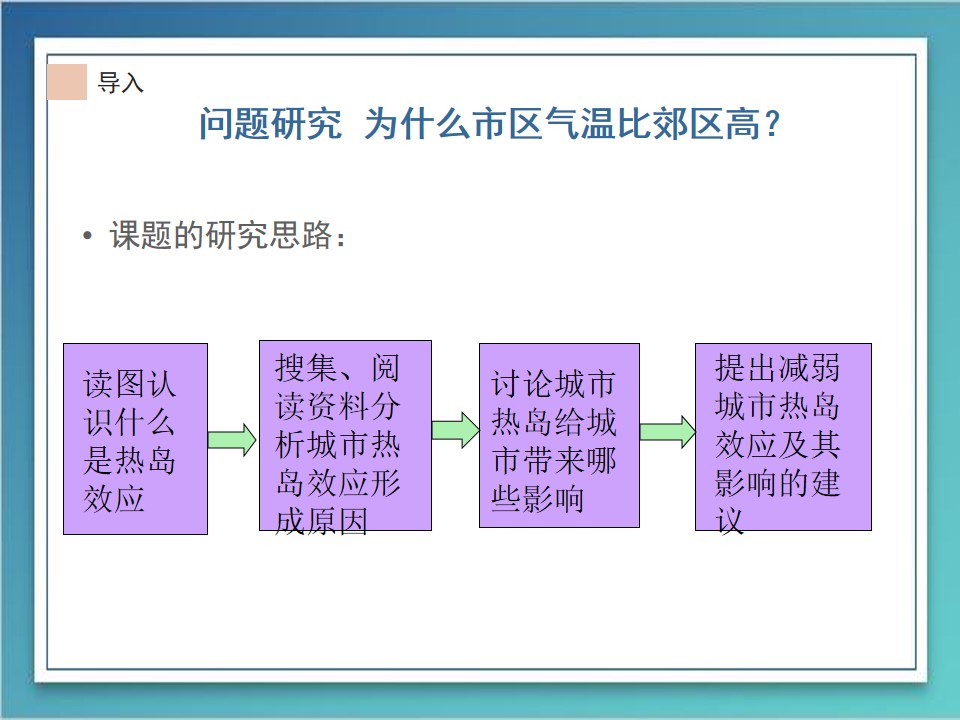 导入

问题研究 为什么市区气温比郊区高？

• 课题的研究思路：

读图认识什么是热岛效应

搜集、阅读资料分析城市热岛效应形成原因

讨论城市热岛给城市带来哪些影响

提出减弱城市热岛效应及其影响的建议